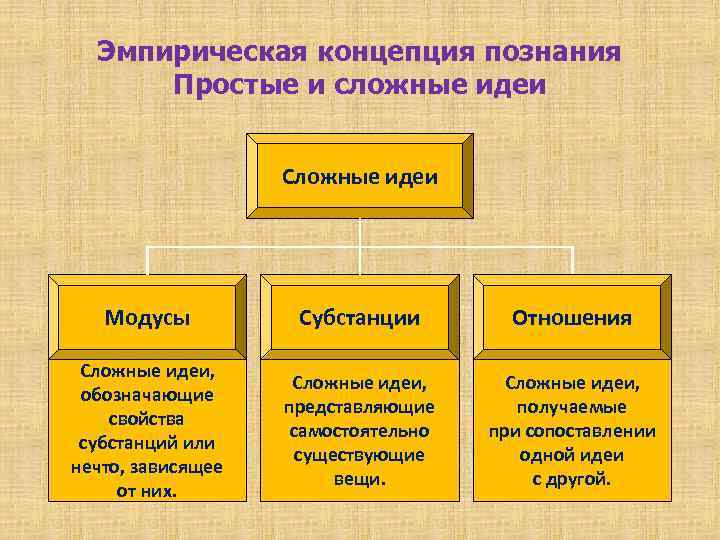 Эмпирическая концепция познания
Простые и сложные идеи

Сложные идеи

Модусы

Сложные идеи, обозначающие свойства субстанций или нечто, зависящее от них.

Субстанции

Сложные идеи, представляющие самостоятельно существующие вещи.

Отношения

Сложные идеи, получаемые при сопоставлении одной идеи с другой.